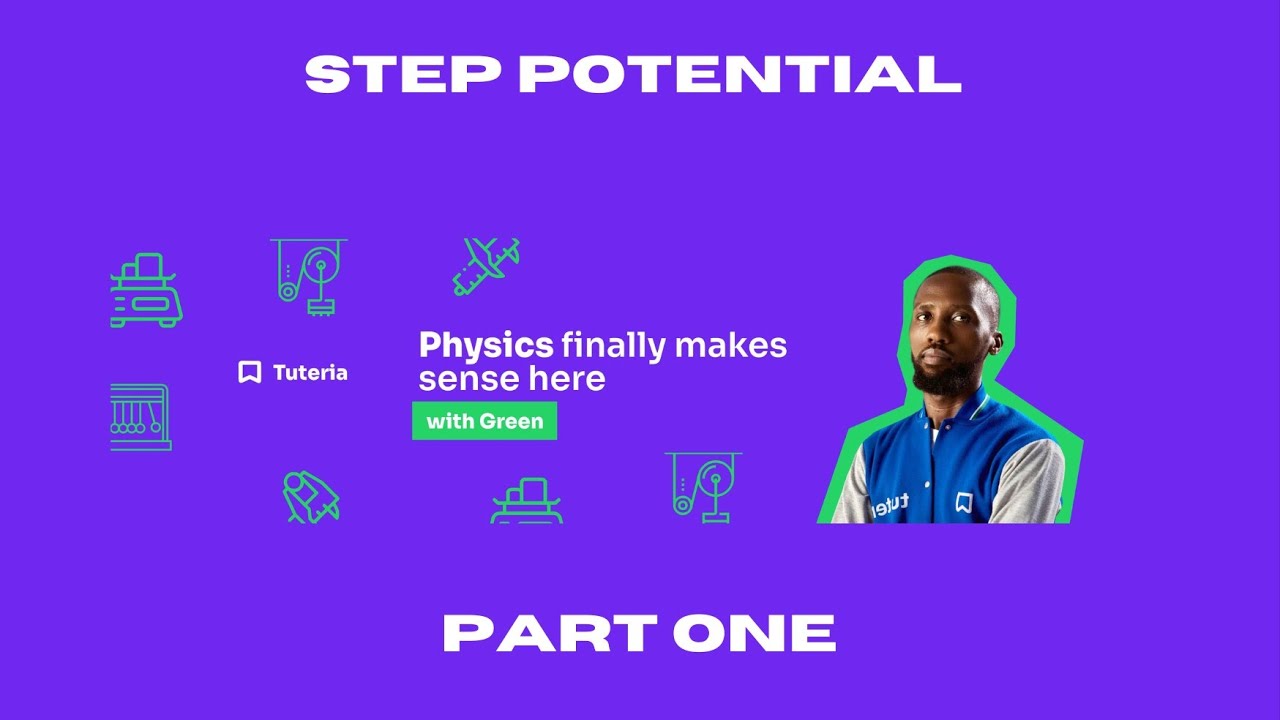 STEP POTENTIAL

Tuteria

Physics finally makes sense here

with Green

tute

PART ONE